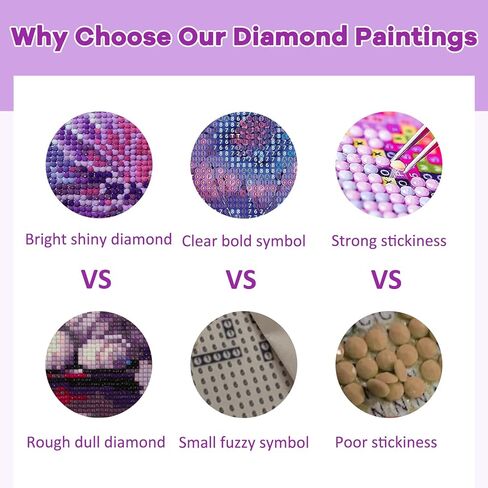 Why Choose Our Diamond Paintings

Bright shiny diamond

Clear bold symbol

Strong stickiness

VS

VS

VS

Rough dull diamond

Small fuzzy symbol

Poor stickiness